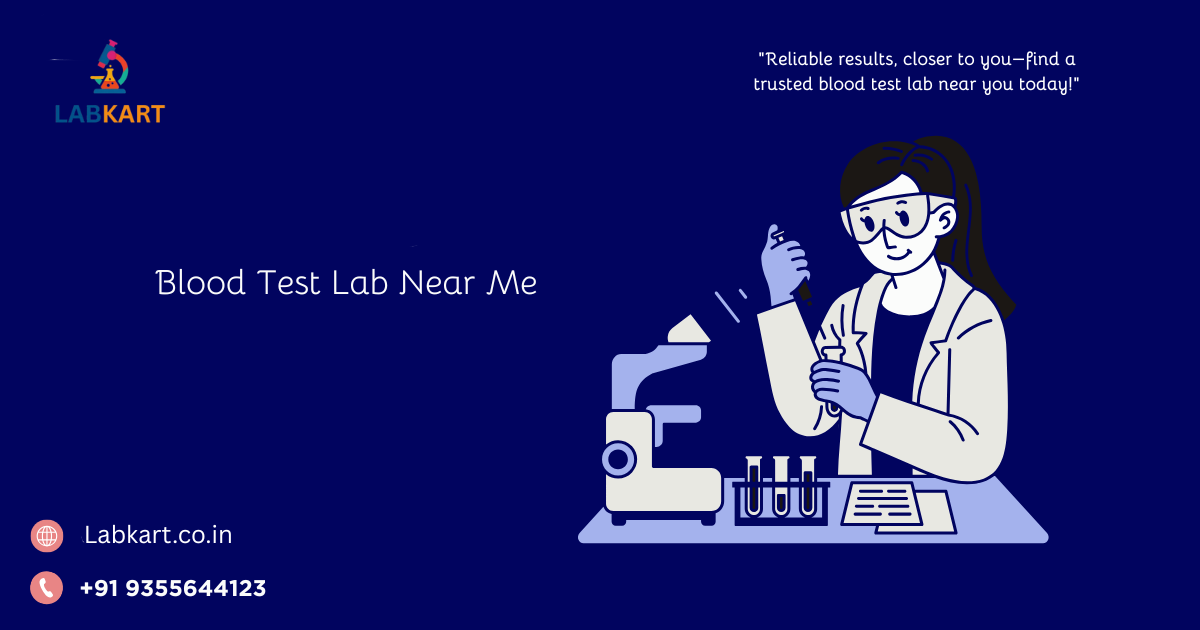 LABKART

"Reliable results, closer to you—find a trusted blood test lab near you today!"

Blood Test Lab Near Me

Labkart.co.in

+91 9355644123